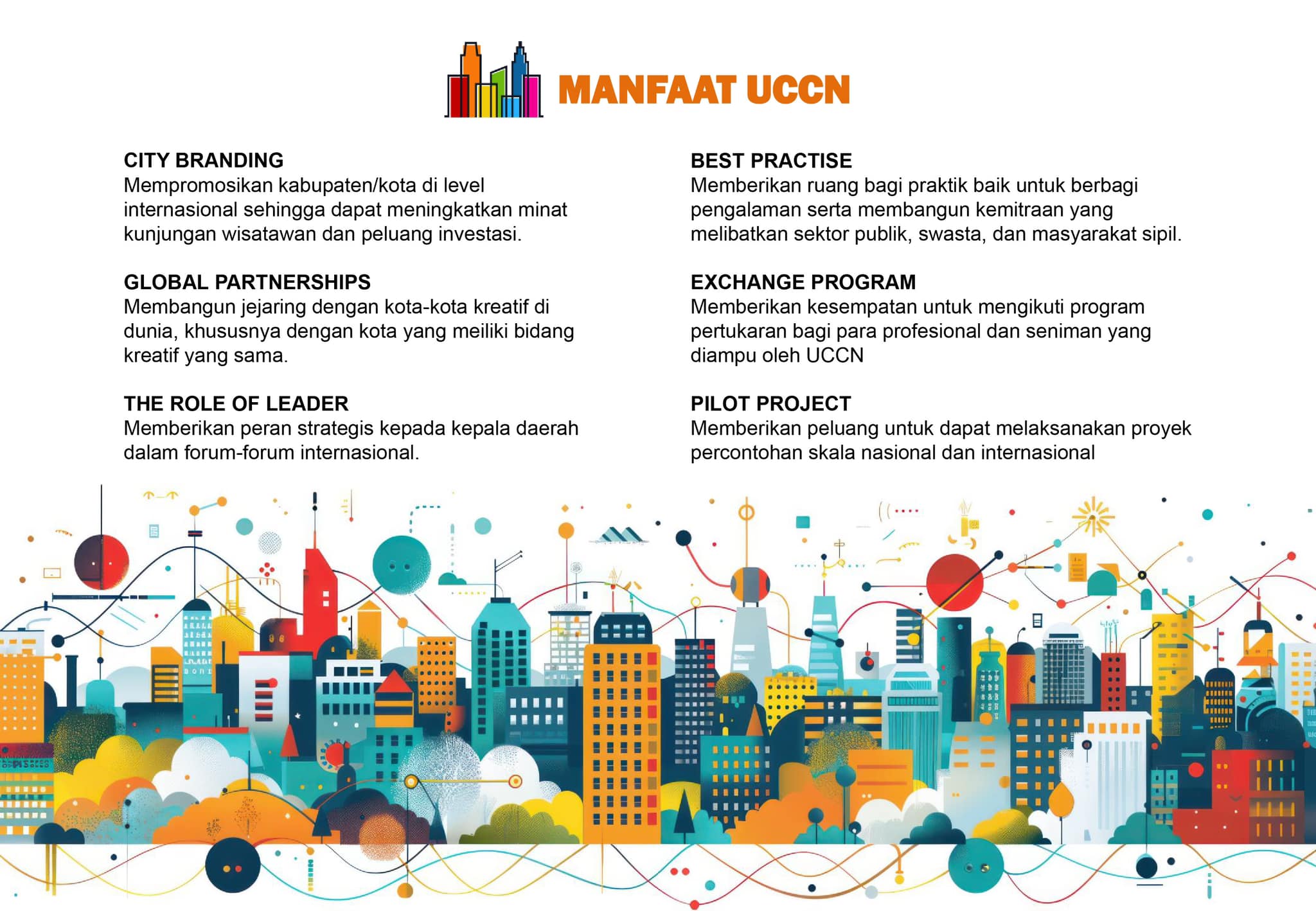 MANFAAT UCCN

CITY BRANDING
Mempromosikan kabupaten/kota di level internasional sehingga dapat meningkatkan minat kunjungan wisatawan dan peluang investasi.

GLOBAL PARTNERSHIPS
Membangun jejaring dengan kota-kota kreatif di dunia, khususnya dengan kota yang meiliki bidang kreatif yang sama.

THE ROLE OF LEADER
Memberikan peran strategis kepada kepala daerah dalam forum-forum internasional.

BEST PRACTISE
Memberikan ruang bagi praktik baik untuk berbagi pengalaman serta membangun kemitraan yang melibatkan sektor publik, swasta, dan masyarakat sipil.

EXCHANGE PROGRAM
Memberikan kesempatan untuk mengikuti program pertukaran bagi para profesional dan seniman yang diampu oleh UCCN

PILOT PROJECT
Memberikan peluang untuk dapat melaksanakan proyek percontohan skala nasional dan internasional